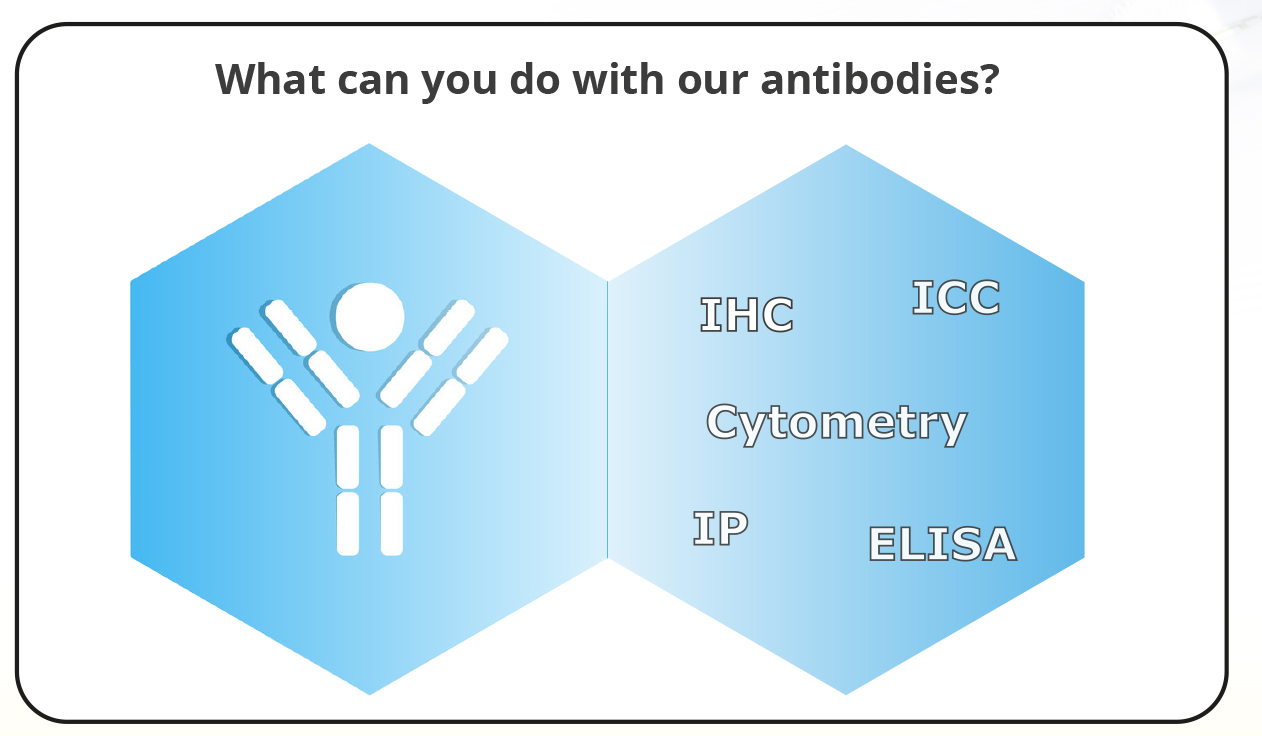 What can you do with our antibodies?

IHC

ICC

Cytometry

IP

ELISA